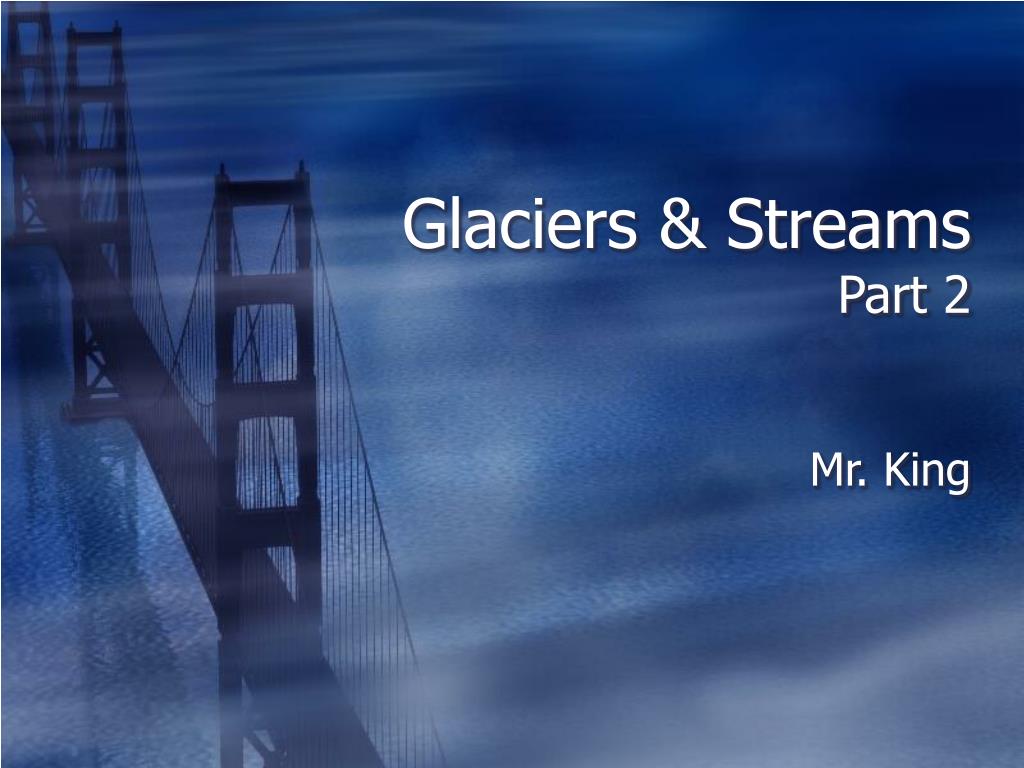 Glaciers & Streams
Part 2

Mr. King